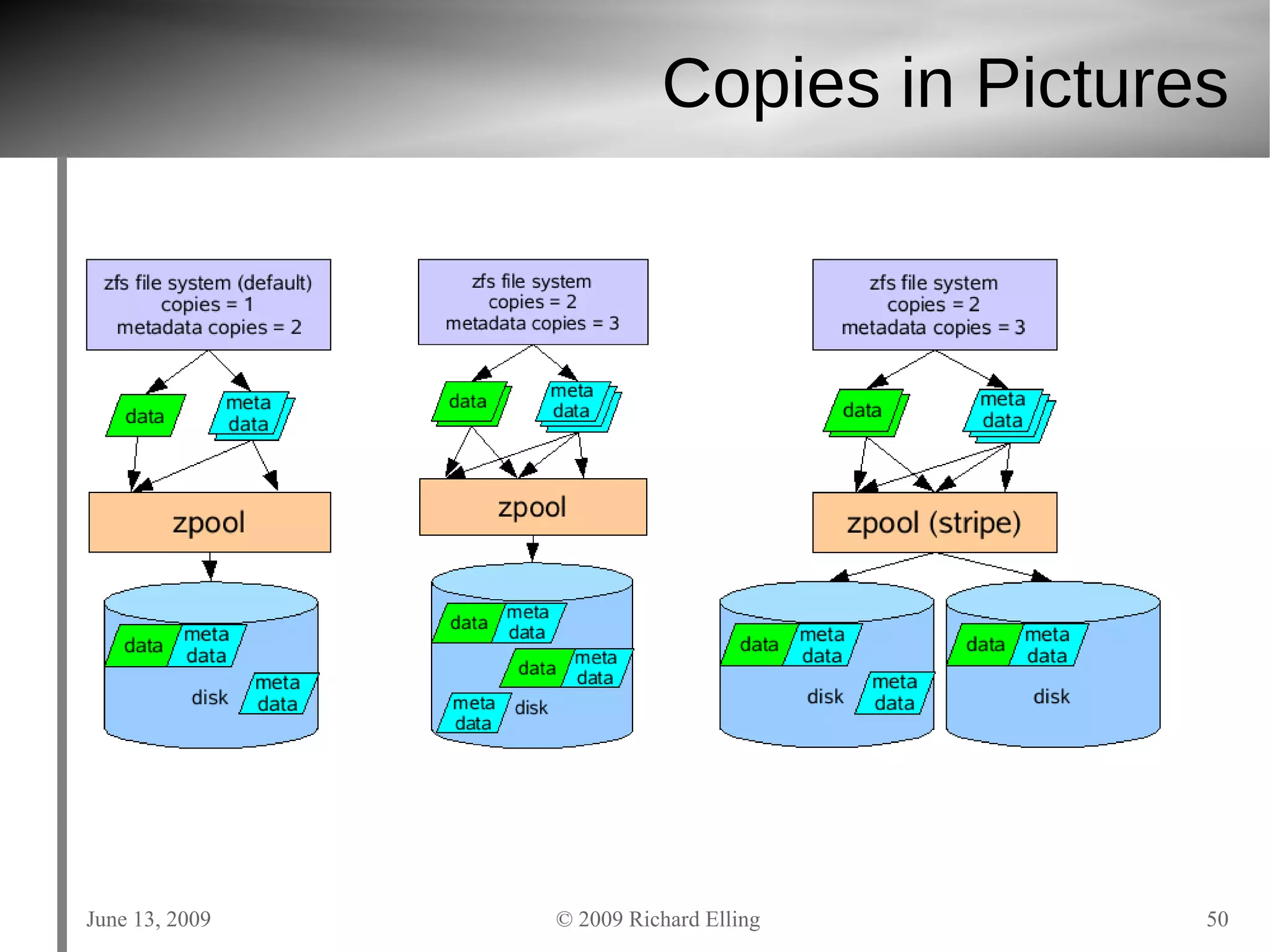 Copies in Pictures

zfs file system (default)
copies = 1
metadata copies = 2

data

meta data

zpool

data

meta data

disk

meta data

zfs file system
copies = 2
metadata copies = 3

data

meta data

zpool

data

meta data

data

meta data

meta data

disk

zfs file system
copies = 2
metadata copies = 3

data

meta data

zpool (stripe)

data

meta data

disk

meta data

data

meta data

disk

June 13, 2009

© 2009 Richard Elling

50